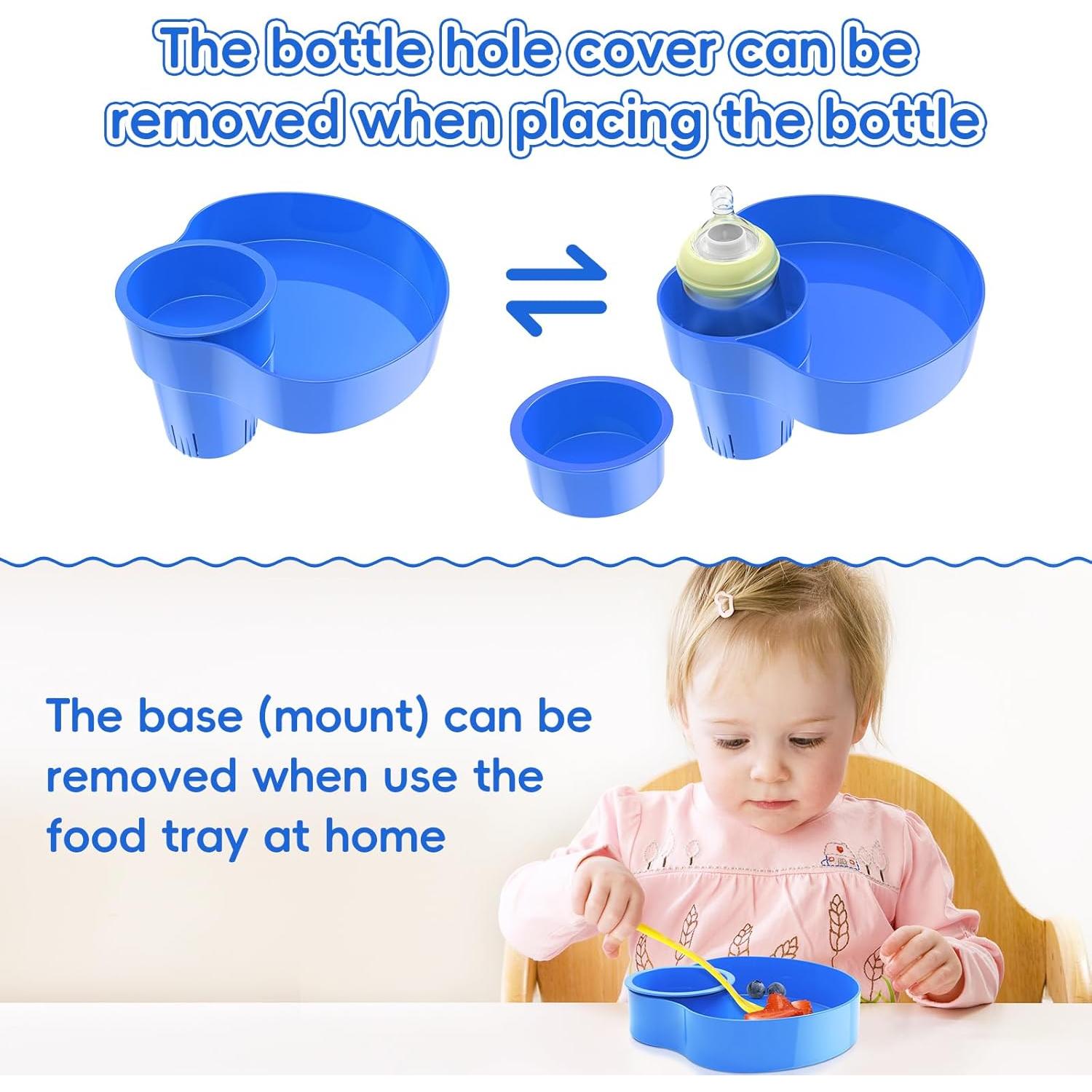 The bottle hole cover can be removed when placing the bottle

The base (mount) can be removed when use the food tray at home